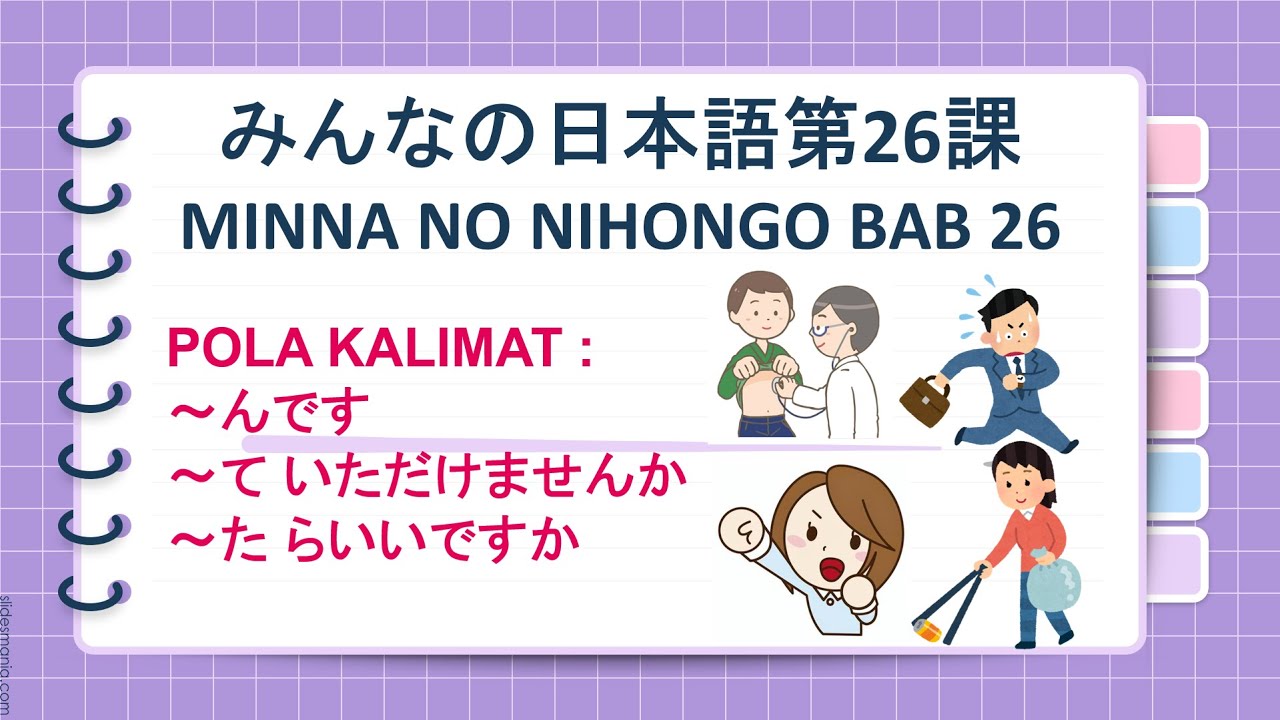 みんなの日本語第26課
MINNA NO NIHONGO BAB 26

POLA KALIMAT :
～んです
～て いただけませんか
～た らいいですか

slidesmania.com